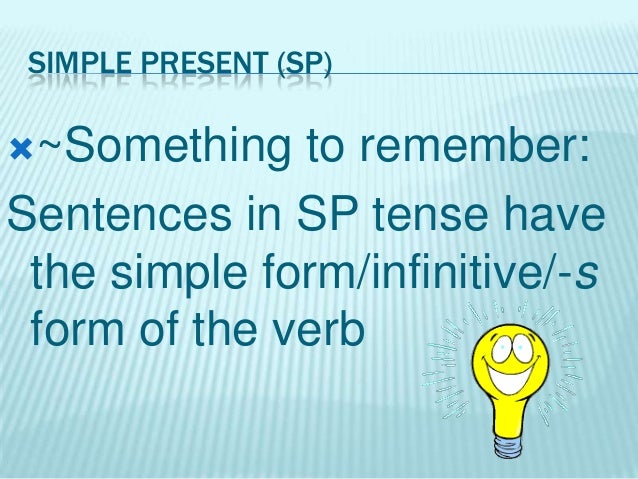 SIMPLE PRESENT (SP)

~Something to remember:
Sentences in SP tense have the simple form/infinitive/-s form of the verb